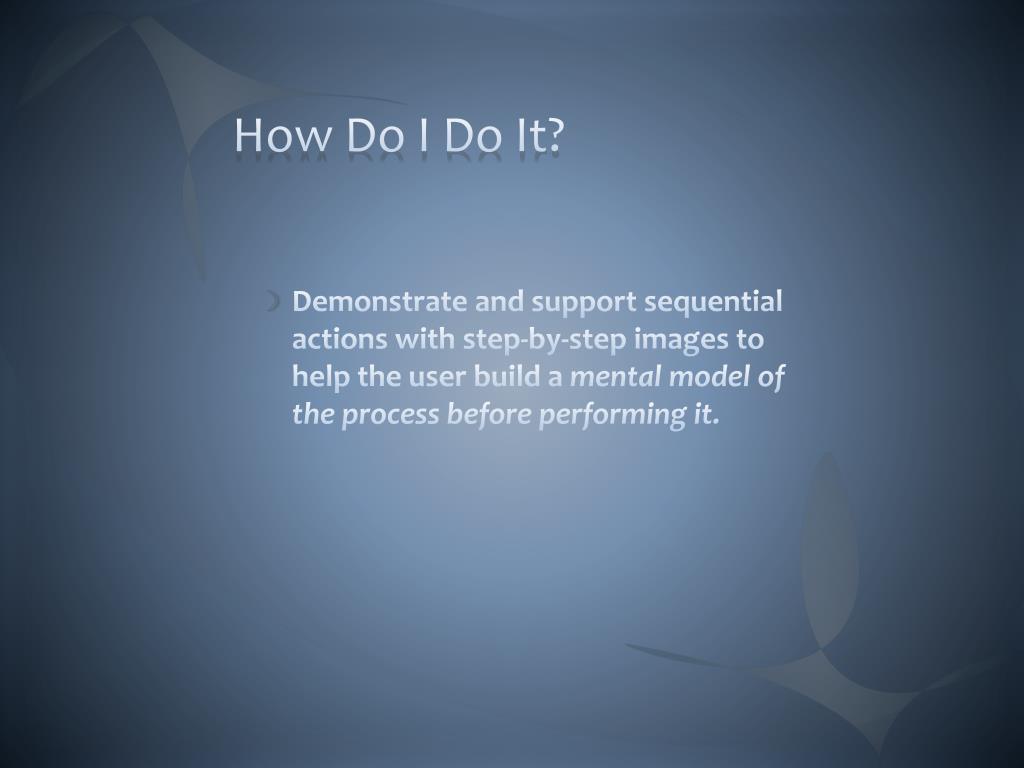 How Do I Do It?

Demonstrate and support sequential actions with step-by-step images to help the user build a mental model of the process before performing it.